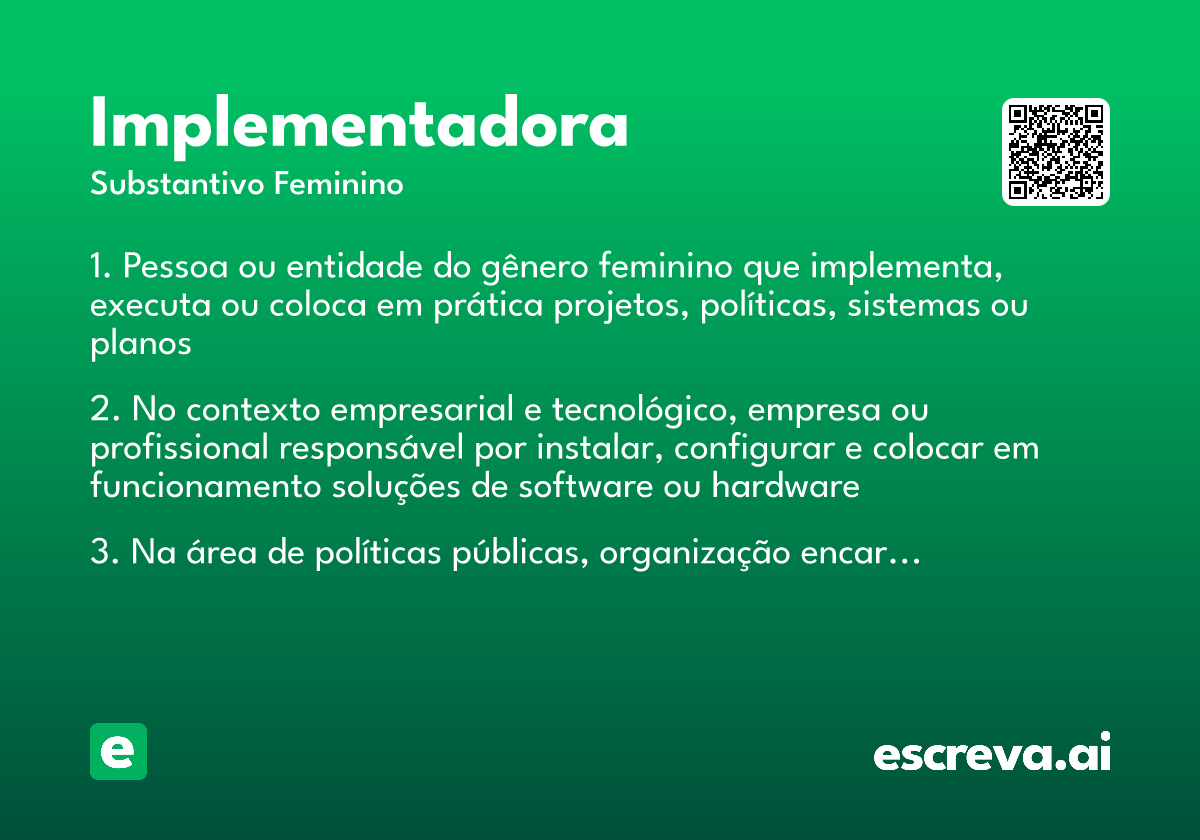 Implementadora

Substantivo Feminino

1. Pessoa ou entidade do gênero feminino que implementa, executa ou coloca em prática projetos, políticas, sistemas ou planos

2. No contexto empresarial e tecnológico, empresa ou profissional responsável por instalar, configurar e colocar em funcionamento soluções de software ou hardware

3. Na área de políticas públicas, organização encar...

e

escreva.ai